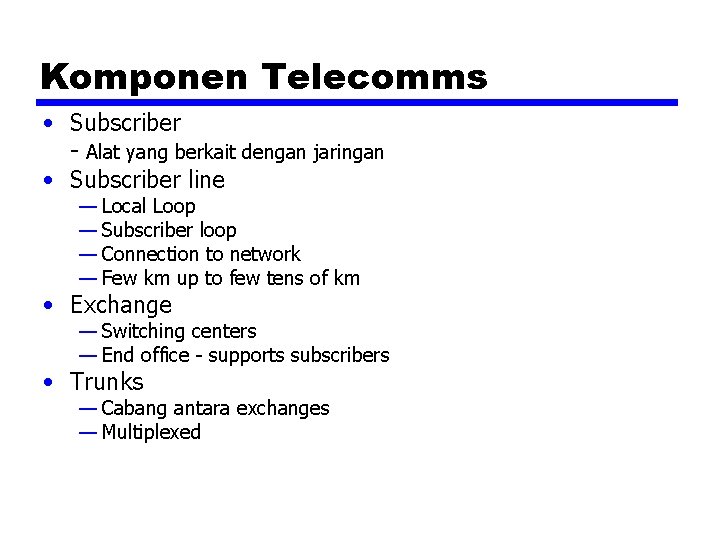 Komponen Telecomms

• Subscriber
- Alat yang berkait dengan jaringan
• Subscriber line
— Local Loop
— Subscriber loop
— Connection to network
— Few km up to few tens of km
• Exchange
— Switching centers
— End office - supports subscribers
• Trunks
— Cabang antara exchanges
— Multiplexed